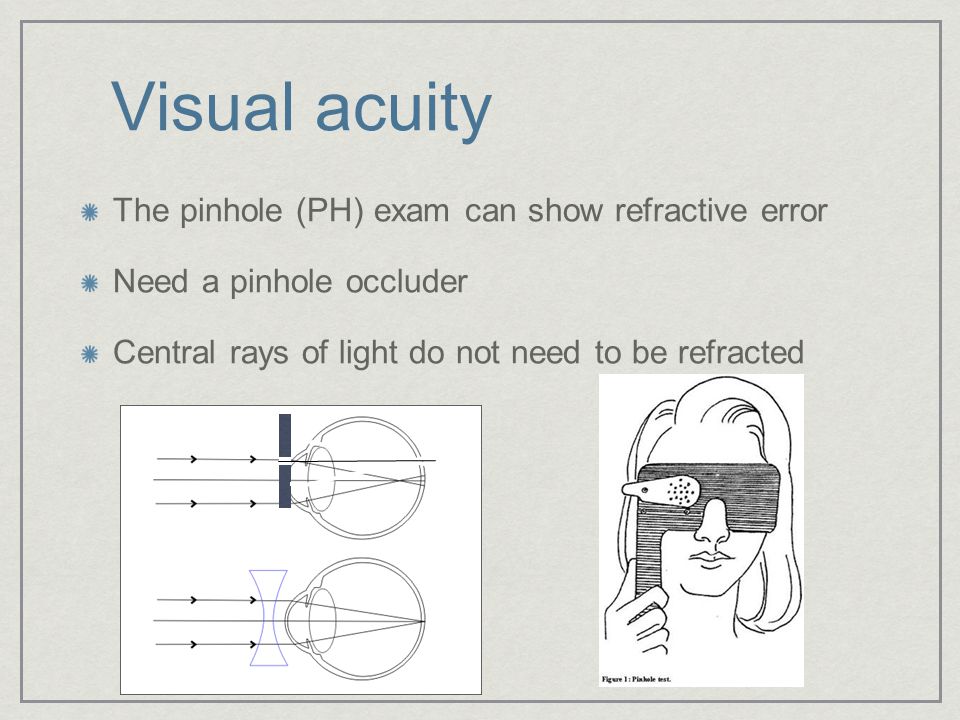 Visual acuity

The pinhole (PH) exam can show refractive error

Need a pinhole occluder

Central rays of light do not need to be refracted

Figure 1: Pinhole test.